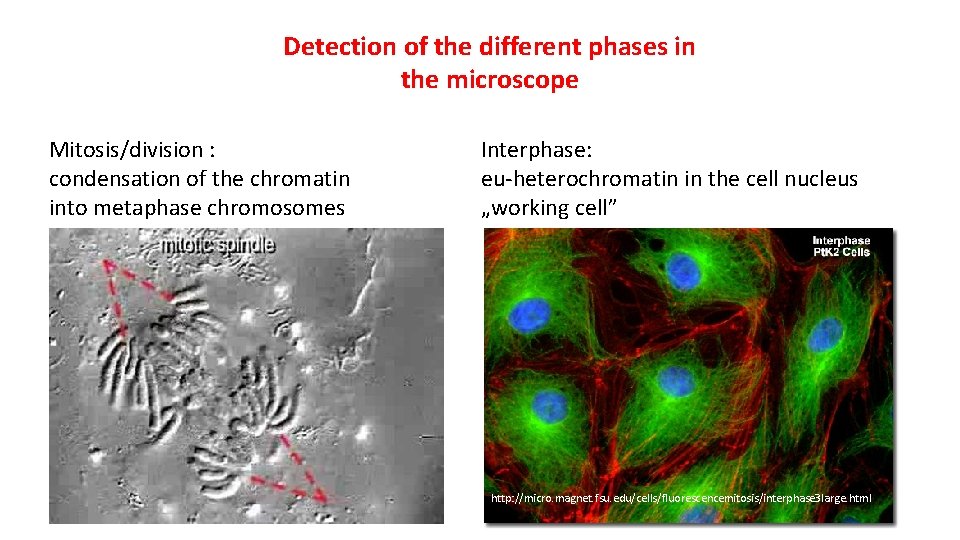 Detection of the different phases in the microscope

Mitosis/division : condensation of the chromatin into metaphase chromosomes

mitotic spindle

Interphase: eu-heterochromatin in the cell nucleus „working cell”

Interphase PtK2 Cells

http://micro.magnet.fsu.edu/cells/fluorescencemitosis/interphase3large.html